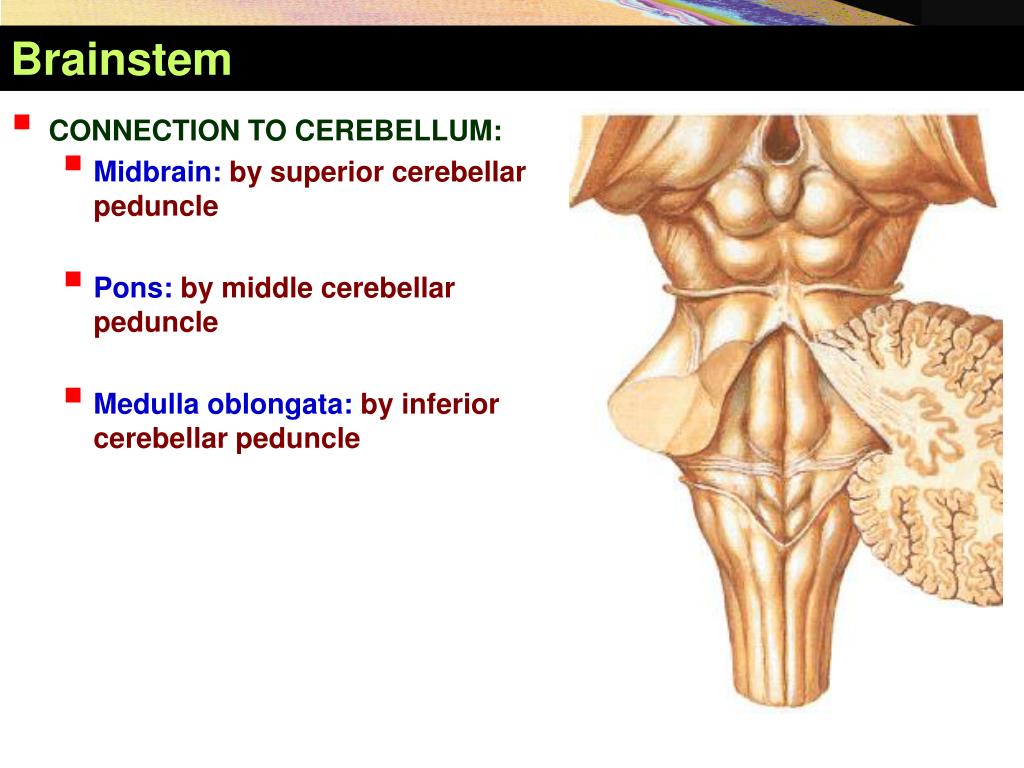 Brainstem

CONNECTION TO CEREBELLUM:

Midbrain: by superior cerebellar peduncle

Pons: by middle cerebellar peduncle

Medulla oblongata: by inferior cerebellar peduncle